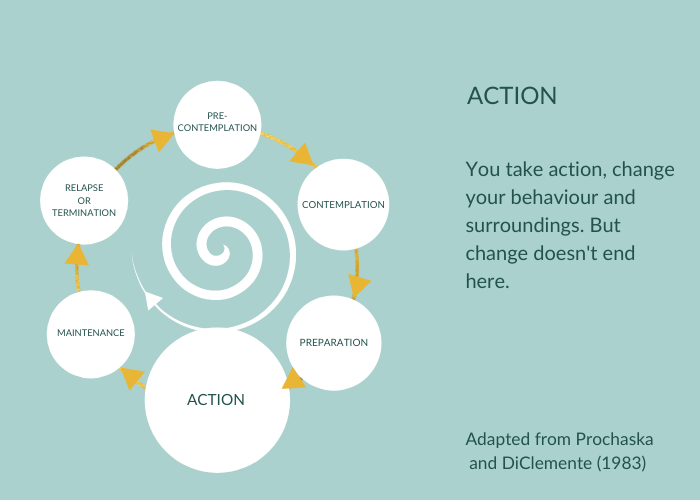 PRE-CONTEMPLATION

CONTEMPLATION

PREPARATION

ACTION

MAINTENANCE

RELAPSE OR TERMINATION

ACTION

You take action, change your behaviour and surroundings. But change doesn't end here.

Adapted from Prochaska and DiClemente (1983)